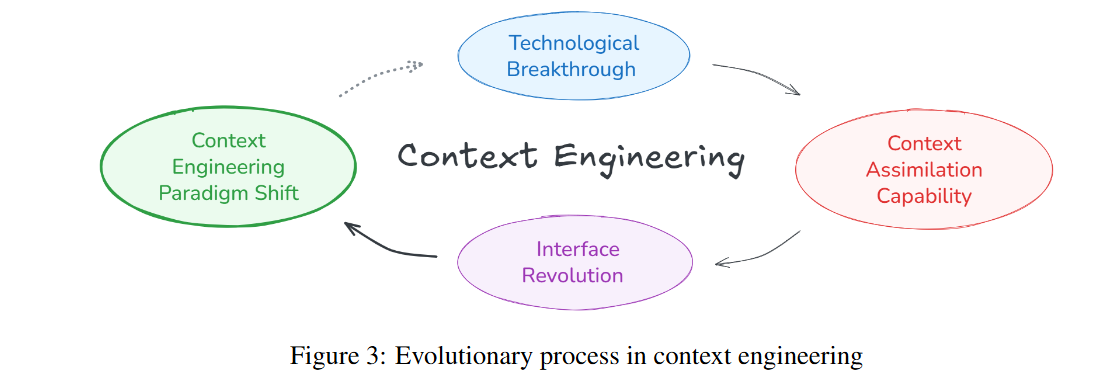 Technological Breakthrough

Context Engineering Paradigm Shift

Context Engineering

Context Assimilation Capability

Interface Revolution

Figure 3: Evolutionary process in context engineering